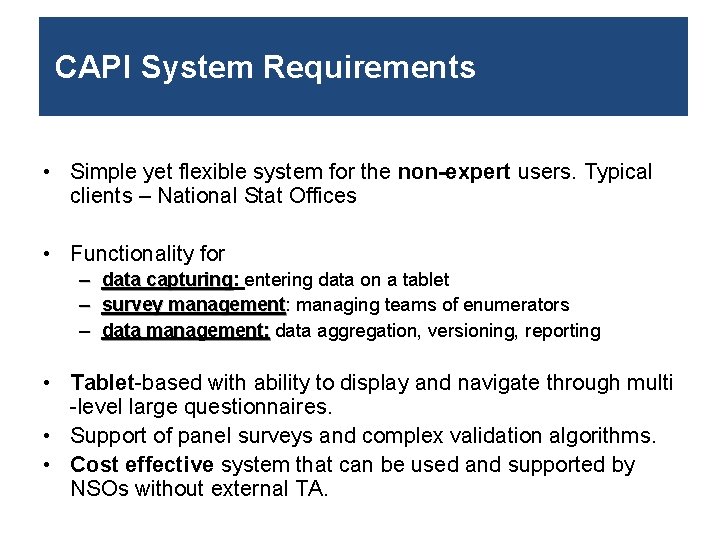 CAPI System Requirements

• Simple yet flexible system for the non-expert users. Typical clients – National Stat Offices

• Functionality for
– data capturing: entering data on a tablet
– survey management: managing teams of enumerators
– data management: data aggregation, versioning, reporting

• Tablet-based with ability to display and navigate through multi -level large questionnaires.
• Support of panel surveys and complex validation algorithms.
• Cost effective system that can be used and supported by NSOs without external TA.